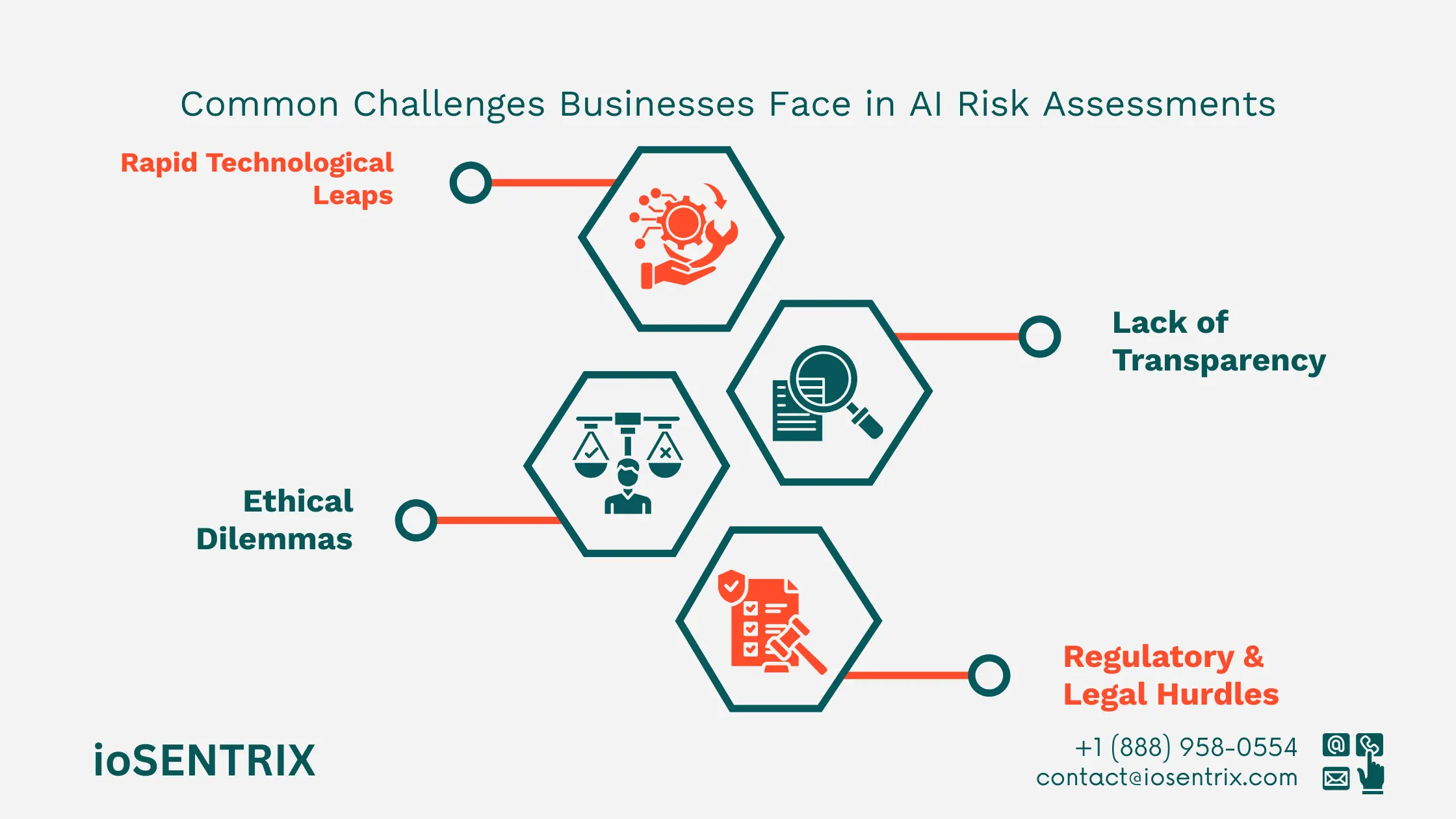 Common Challenges Businesses Face in AI Risk Assessments

Rapid Technological Leaps

Lack of Transparency

Ethical Dilemmas

Regulatory & Legal Hurdles

ioSENTRIX

+1 (888) 958-0554
contact@iosentrix.com